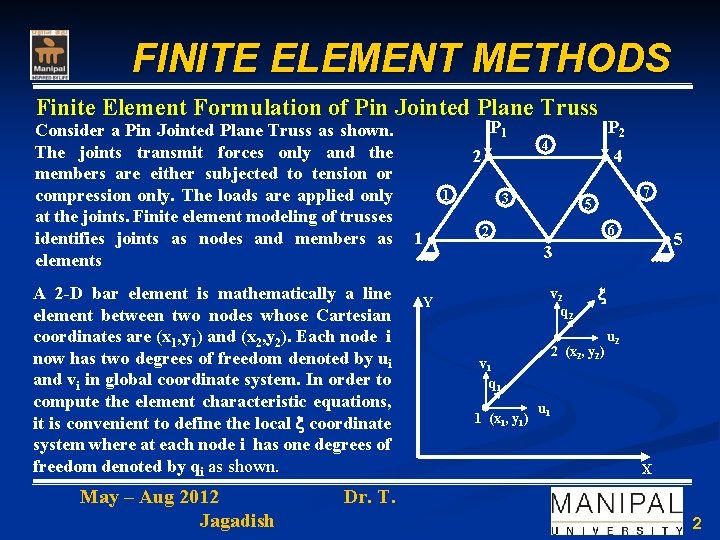 Manipal

FINITE ELEMENT METHODS

Finite Element Formulation of Pin Jointed Plane Truss

Consider a Pin Jointed Plane Truss as shown. The joints transmit forces only and the members are either subjected to tension or compression only. The loads are applied only at the joints. Finite element modeling of trusses identifies joints as nodes and members as elements

$P_1$ $P_2$ 2 4 ④ ① ③ ⑤ ⑦ ② ⑥ 1 3 5

A 2-D bar element is mathematically a line element between two nodes whose Cartesian coordinates are $(x_1,y_1)$ and $(x_2,y_2)$. Each node i now has two degrees of freedom denoted by $u_i$ and $v_i$ in global coordinate system. In order to compute the element characteristic equations, it is convenient to define the local $\xi$ coordinate system where at each node i has one degrees of freedom denoted by $q_i$ as shown.

Y $v_2$ $\xi$ $q_2$ $u_2$ 2 $(x_2, y_2)$ $v_1$ $q_1$ $u_1$ 1 $(x_1, y_1)$ X

May – Aug 2012 Dr. T. Jagadish

MANIPAL UNIVERSITY 2